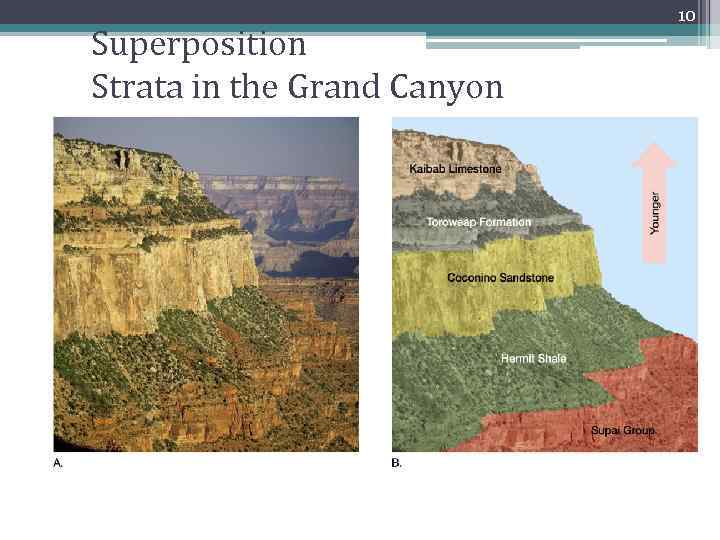 10

Superposition
Strata in the Grand Canyon

A.

Kaibab Limestone
Toroweap Formation
Coconino Sandstone
Hermit Shale
Supai Group
Younger

B.